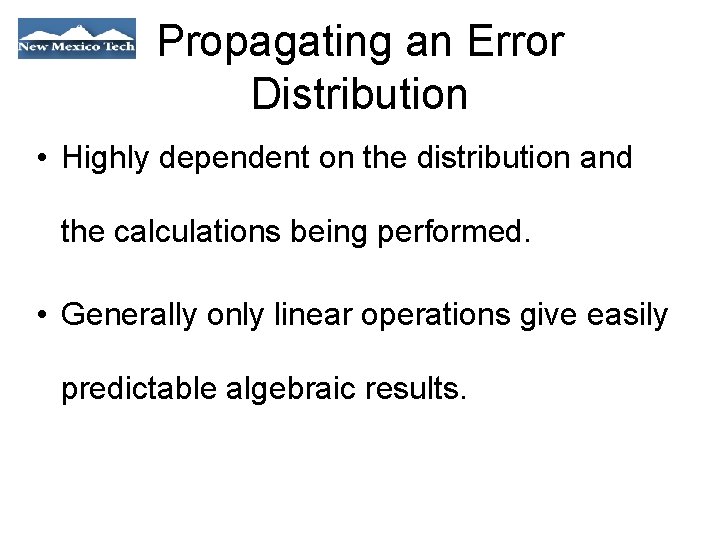 New Mexico Tech

Propagating an Error Distribution

• Highly dependent on the distribution and the calculations being performed.

• Generally only linear operations give easily predictable algebraic results.